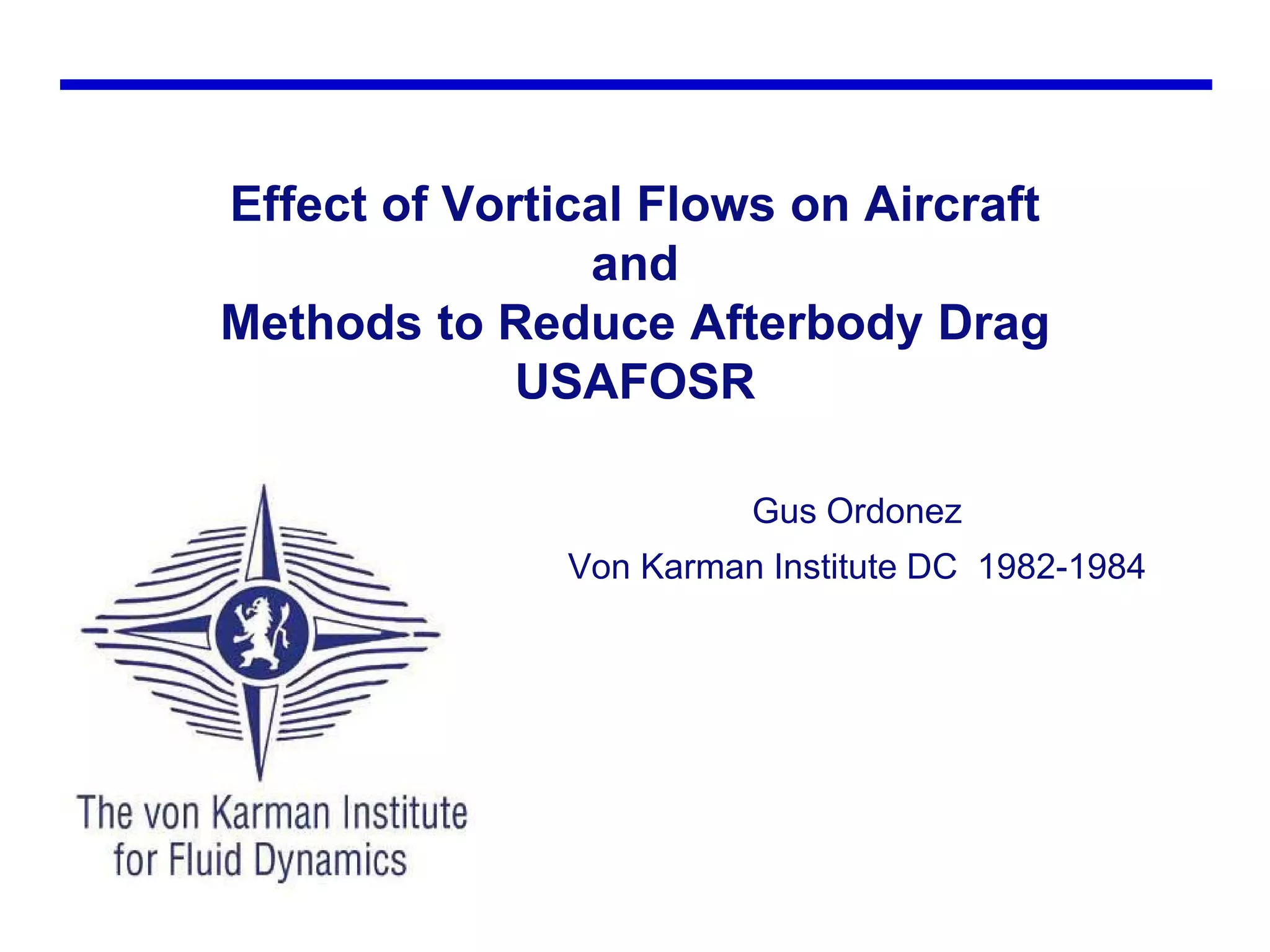 Effect of Vortical Flows on Aircraft
and
Methods to Reduce Afterbody Drag
USAFOSR

Gus Ordonez

Von Karman Institute DC 1982-1984

The von Karman Institute for Fluid Dynamics